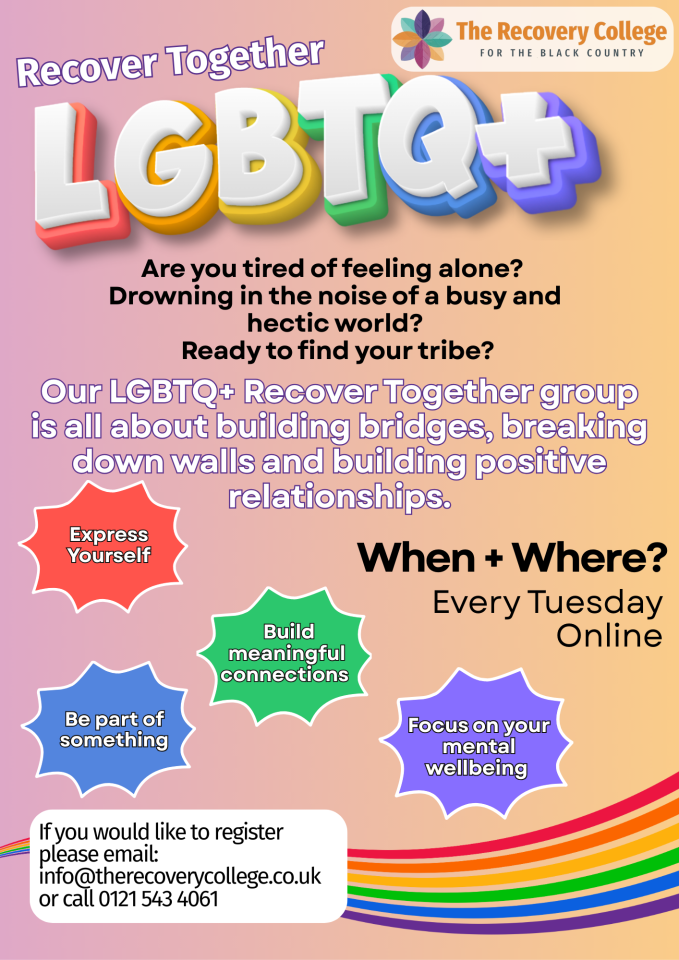 The Recovery College
FOR THE BLACK COUNTRY

Recover Together

LGBTQ+

Are you tired of feeling alone?
Drowning in the noise of a busy and hectic world?
Ready to find your tribe?

Our LGBTQ+ Recover Together group is all about building bridges, breaking down walls and building positive relationships.

Express Yourself

When + Where?
Every Tuesday
Online

Build meaningful connections

Be part of something

Focus on your mental wellbeing

If you would like to register please email:
info@therecoverycollege.co.uk
or call 0121 543 4061